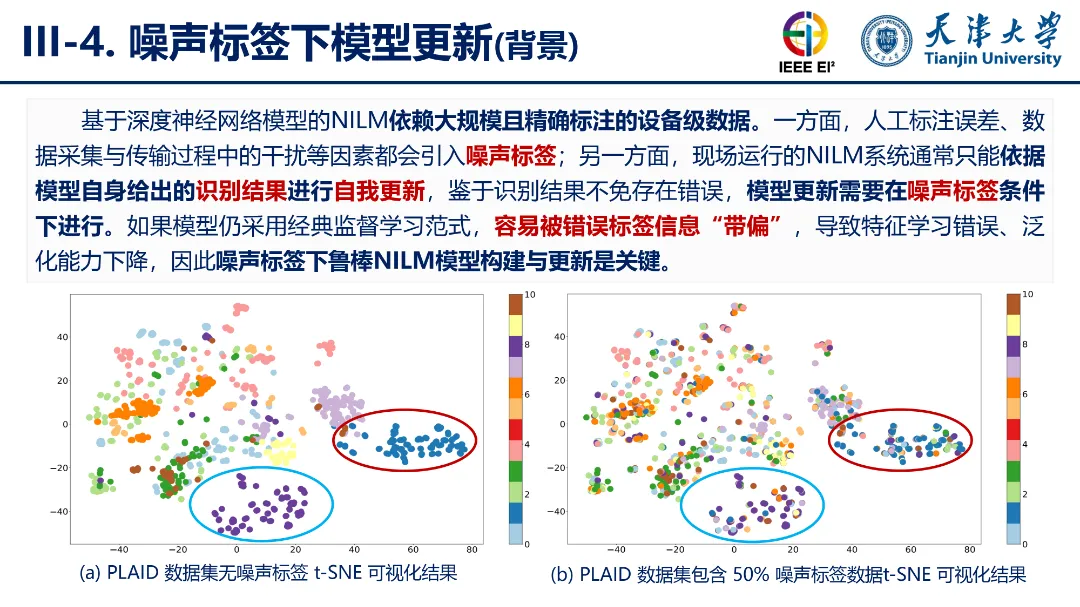 III-4. 噪声标签下模型更新(背景)

IEEE EI²

天津大学
Tianjin University

基于深度神经网络模型的NILM依赖大规模且精确标注的设备级数据。一方面，人工标注误差、数据采集与传输过程中的干扰等因素都会引入噪声标签；另一方面，现场运行的NILM系统通常只能依据模型自身给出的识别结果进行自我更新，鉴于识别结果不免存在错误，模型更新需要在噪声标签条件下进行。如果模型仍采用经典监督学习范式，容易被错误标签信息“带偏”，导致特征学习错误、泛化能力下降，因此噪声标签下鲁棒NILM模型构建与更新是关键。

40
20
0
−20
−40
−40 −20 0 20 40 60 80

10
8
6
4
2
0

(a) PLAID 数据集无噪声标签 t-SNE 可视化结果

40
20
0
−20
−40
−40 −20 0 20 40 60 80

10
8
6
4
2
0

(b) PLAID 数据集包含 50% 噪声标签数据t-SNE 可视化结果